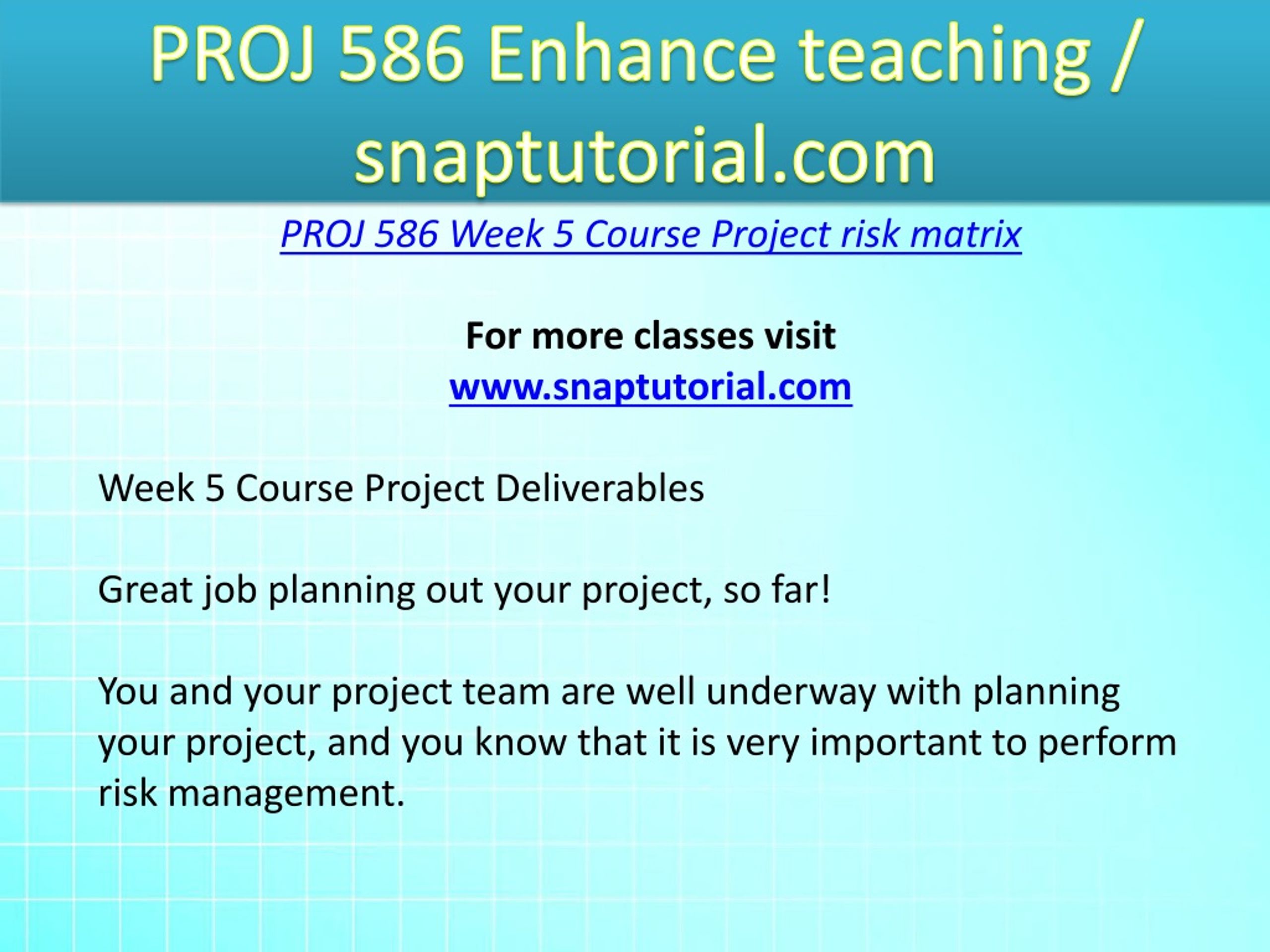 PROJ 586 Enhance teaching / snaptutorial.com

PROJ 586 Week 5 Course Project risk matrix

For more classes visit
www.snaptutorial.com

Week 5 Course Project Deliverables

Great job planning out your project, so far!

You and your project team are well underway with planning your project, and you know that it is very important to perform risk management.